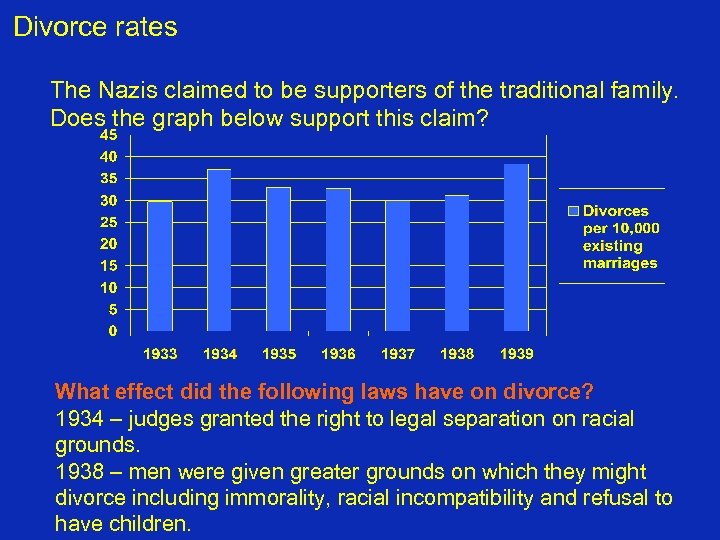 Divorce rates

The Nazis claimed to be supporters of the traditional family. Does the graph below support this claim?

45
40
35
30
25
20
15
10
5
0

1933 1934 1935 1936 1937 1938 1939

Divorces per 10,000 existing marriages

What effect did the following laws have on divorce?
1934 – judges granted the right to legal separation on racial grounds.
1938 – men were given greater grounds on which they might divorce including immorality, racial incompatibility and refusal to have children.